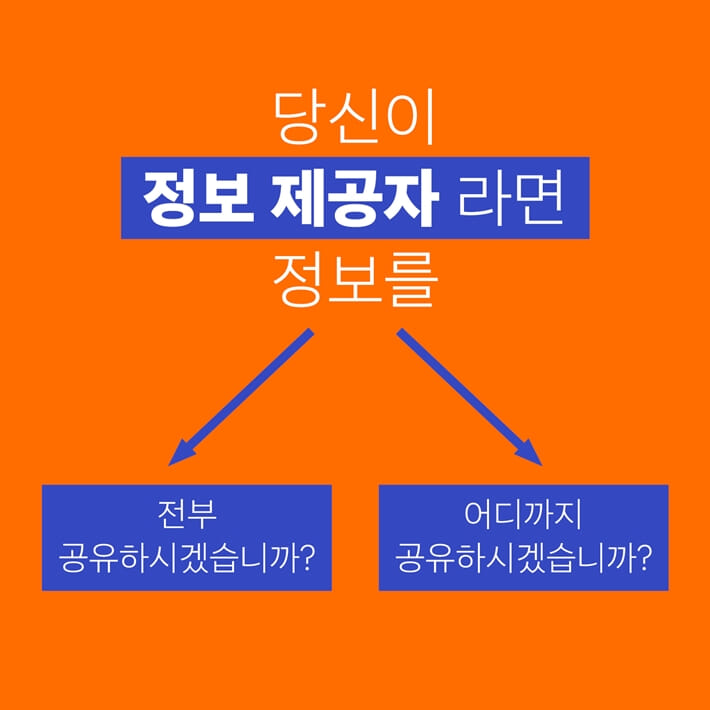 당신이
정보 제공자 라면
정보를

전부
공유하시겠습니까?

어디까지
공유하시겠습니까?